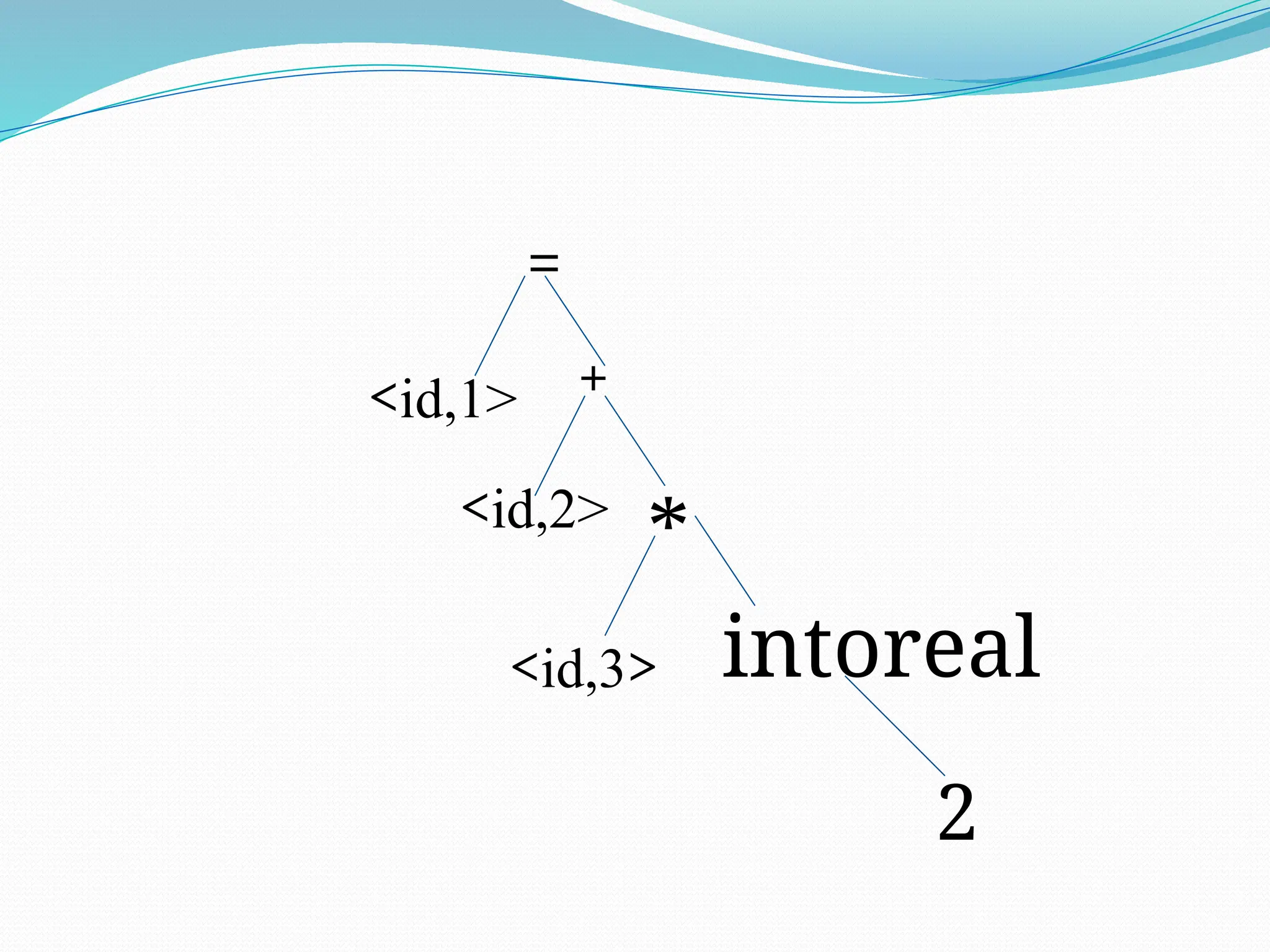 =

<id,1>

+

<id,2>

*

<id,3>

intoreal

2